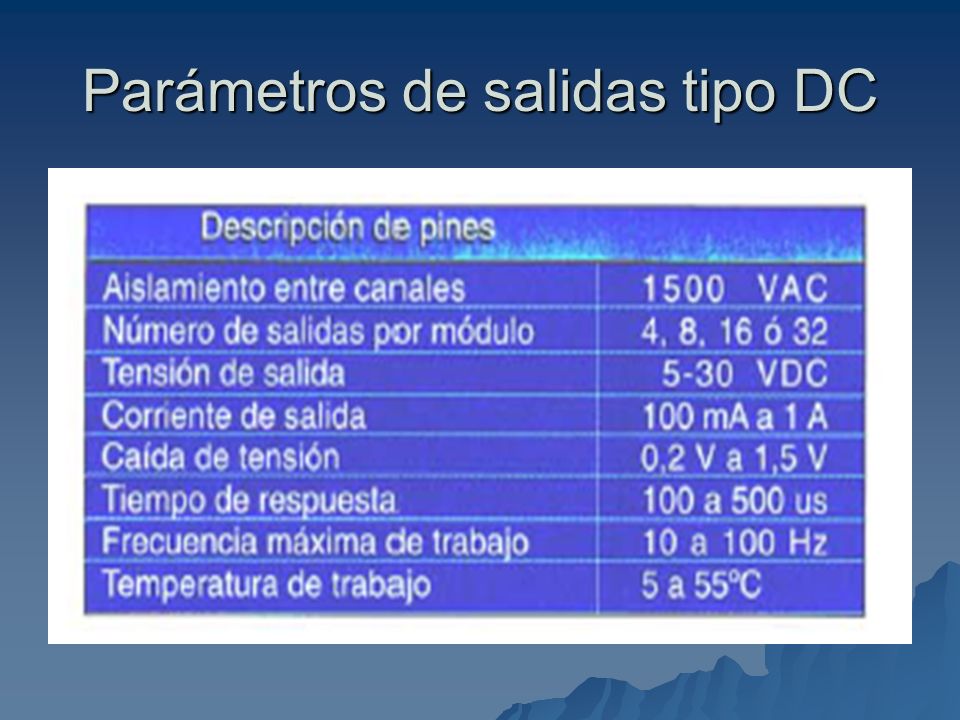 Parámetros de salidas tipo DC

| Descripción de pines | |
|---|---|
| Aislamiento entre canales | 1500 VAC |
| Número de salidas por módulo | 4, 8, 16 ó 32 |
| Tensión de salida | 5-30 VDC |
| Corriente de salida | 100 mA a 1 A |
| Caída de tensión | 0,2 V a 1,5 V |
| Tiempo de respuesta | 100 a 500 us |
| Frecuencia máxima de trabajo | 10 a 100 Hz |
| Temperatura de trabajo | 5 a 55ºC |